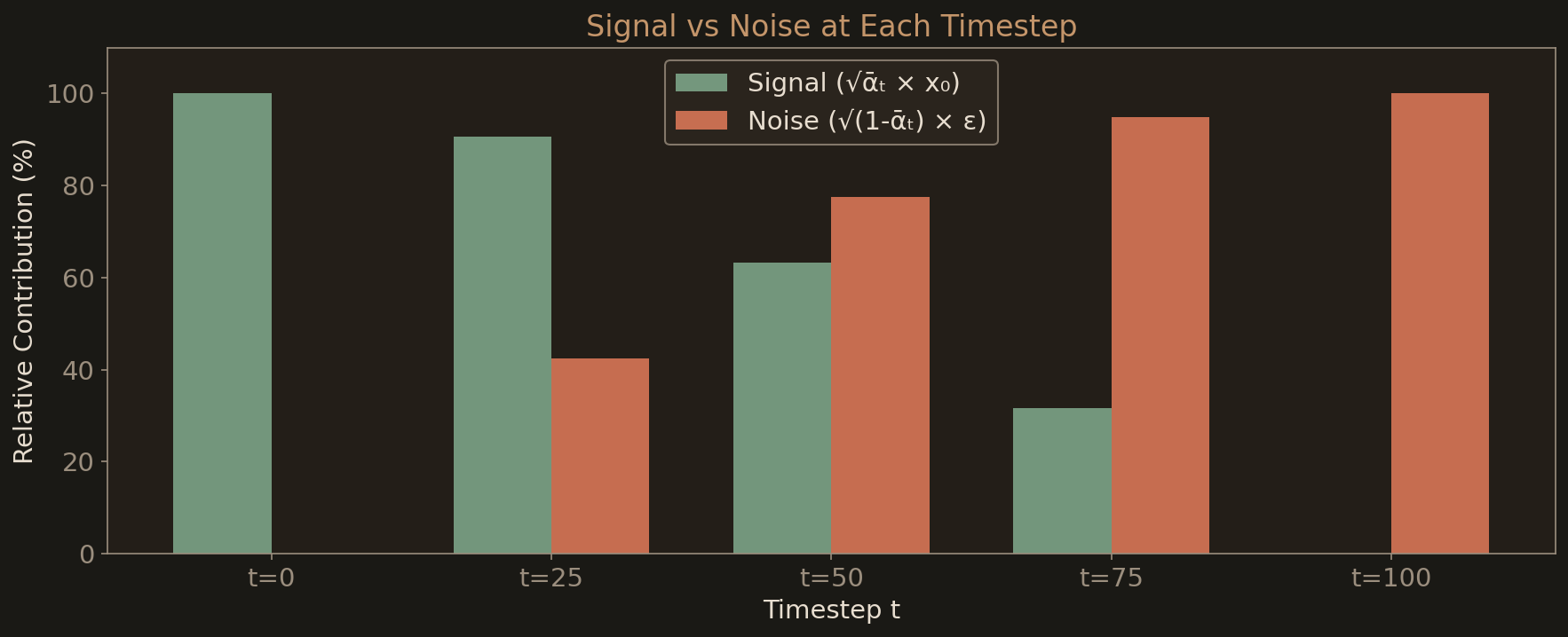 Signal vs Noise at Each Timestep

Signal ($\sqrt{\bar{\alpha}_t} \times x_0$)
Noise ($\sqrt{(1-\bar{\alpha}_t)} \times \varepsilon$)

Relative Contribution (%)

100
80
60
40
20
0

t=0
t=25
t=50
t=75
t=100

Timestep t